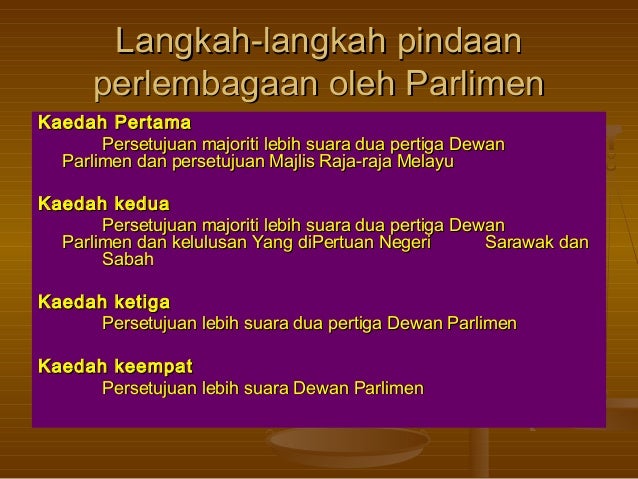 Langkah-langkah pindaan perlembagaan oleh Parlimen

Kaedah Pertama
Persetujuan majoriti lebih suara dua pertiga Dewan Parlimen dan persetujuan Majlis Raja-raja Melayu

Kaedah kedua
Persetujuan majoriti lebih suara dua pertiga Dewan Parlimen dan kelulusan Yang diPertuan Negeri Sarawak dan Sabah

Kaedah ketiga
Persetujuan lebih suara dua pertiga Dewan Parlimen

Kaedah keempat
Persetujuan lebih suara Dewan Parlimen